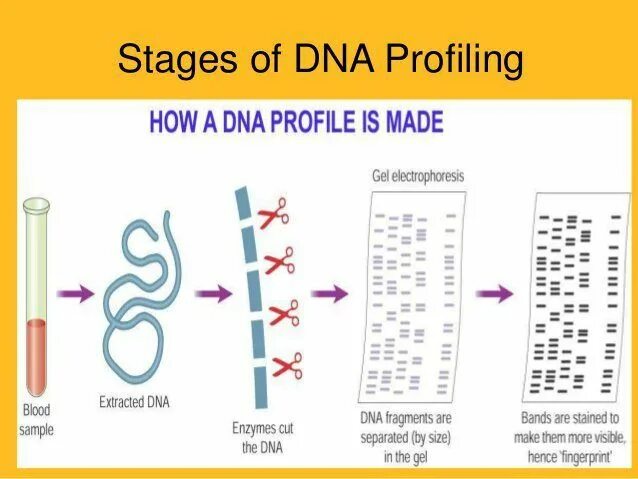 Stages of DNA Profiling

HOW A DNA PROFILE IS MADE

Gel electrophoresis

Blood sample

Extracted DNA

Enzymes cut the DNA

DNA fragments are separated (by size) in the gel

Bands are stained to make them more visible, hence 'fingerprint'